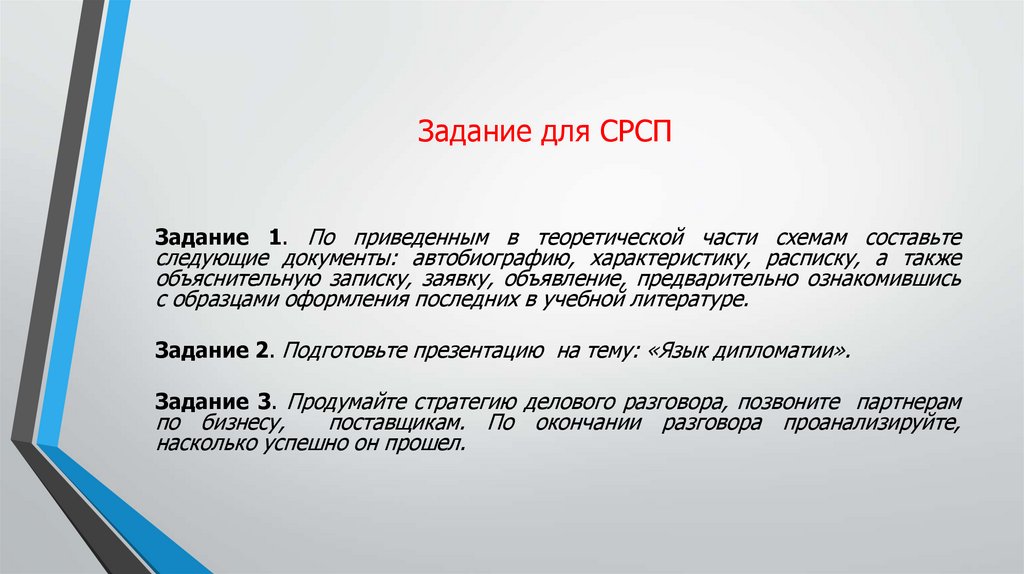 Задание для СРСП

Задание 1. По приведенным в теоретической части схемам составьте следующие документы: автобиографию, характеристику, расписку, а также объяснительную записку, заявку, объявление, предварительно ознакомившись с образцами оформления последних в учебной литературе.

Задание 2. Подготовьте презентацию на тему: «Язык дипломатии».

Задание 3. Продумайте стратегию делового разговора, позвоните партнерам по бизнесу, поставщикам. По окончании разговора проанализируйте, насколько успешно он прошел.